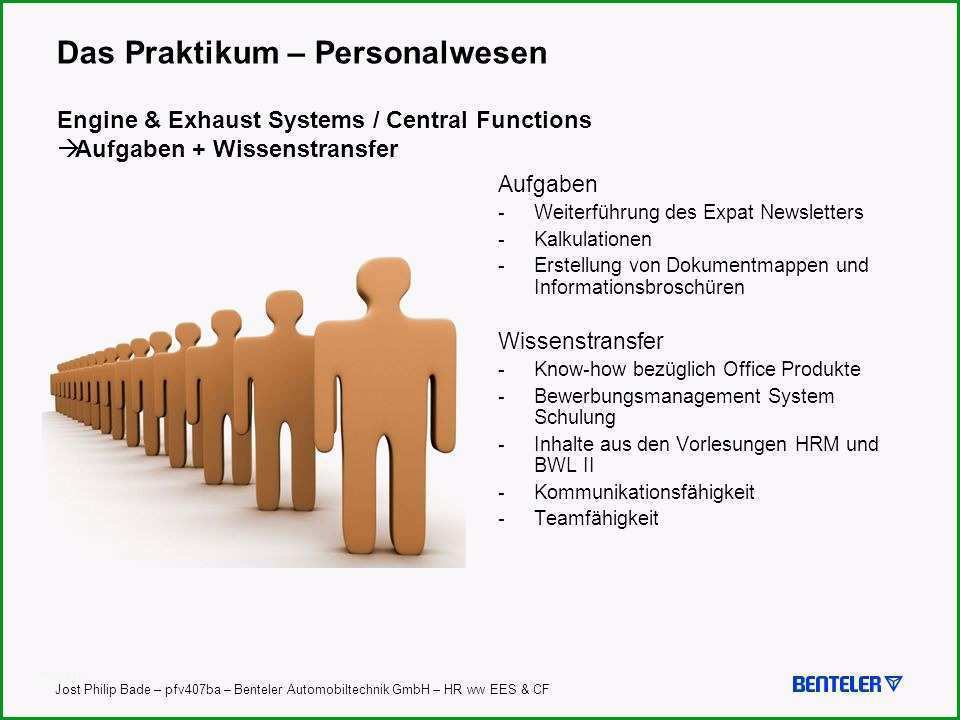 Das Praktikum – Personalwesen

Engine & Exhaust Systems / Central Functions
→Aufgaben + Wissenstransfer

Aufgaben
- Weiterführung des Expat Newsletters
- Kalkulationen
- Erstellung von Dokumentmappen und Informationsbroschüren

Wissenstransfer
- Know-how bezüglich Office Produkte
- Bewerbungsmanagement System Schulung
- Inhalte aus den Vorlesungen HRM und BWL II
- Kommunikationsfähigkeit
- Teamfähigkeit

Jost Philip Bade – pfv407ba – Benteler Automobiltechnik GmbH – HR ww EES & CF

BENTELER